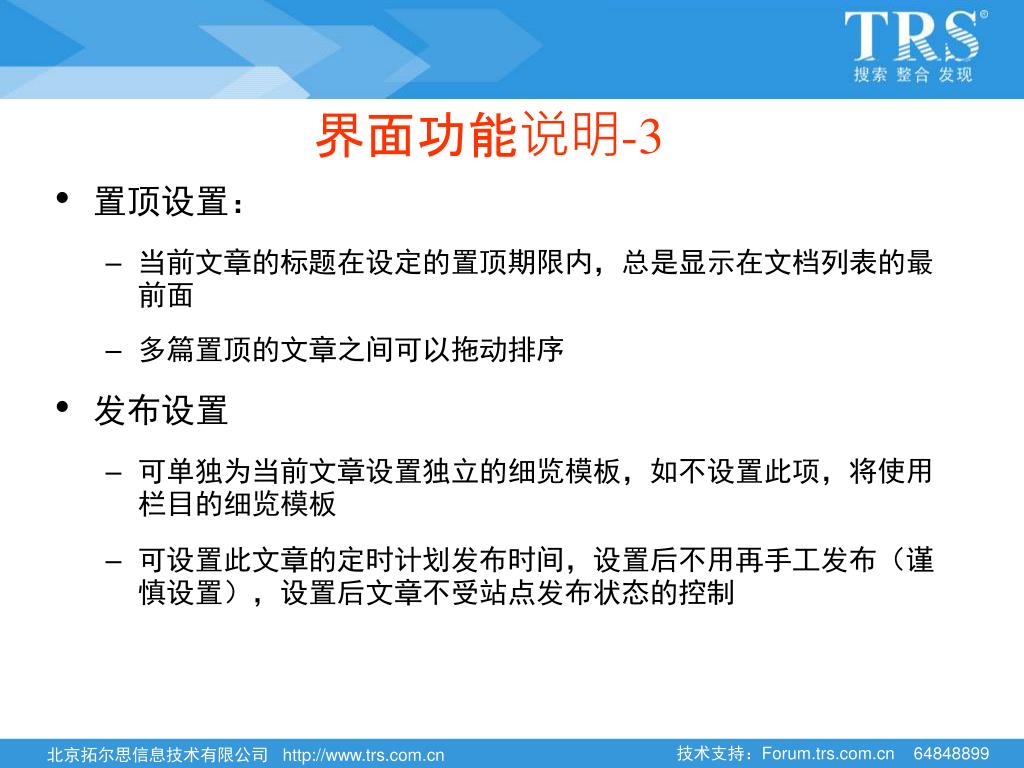 TRS®
搜索 整合 发现

界面功能说明-3

• 置顶设置：

– 当前文章的标题在设定的置顶期限内，总是显示在文档列表的最前面

– 多篇置顶的文章之间可以拖动排序

• 发布设置

– 可单独为当前文章设置独立的细览模板，如不设置此项，将使用栏目的细览模板

– 可设置此文章的定时计划发布时间，设置后不用再手工发布（谨慎设置），设置后文章不受站点发布状态的控制

北京拓尔思信息技术有限公司 http://www.trs.com.cn

技术支持：Forum.trs.com.cn 64848899